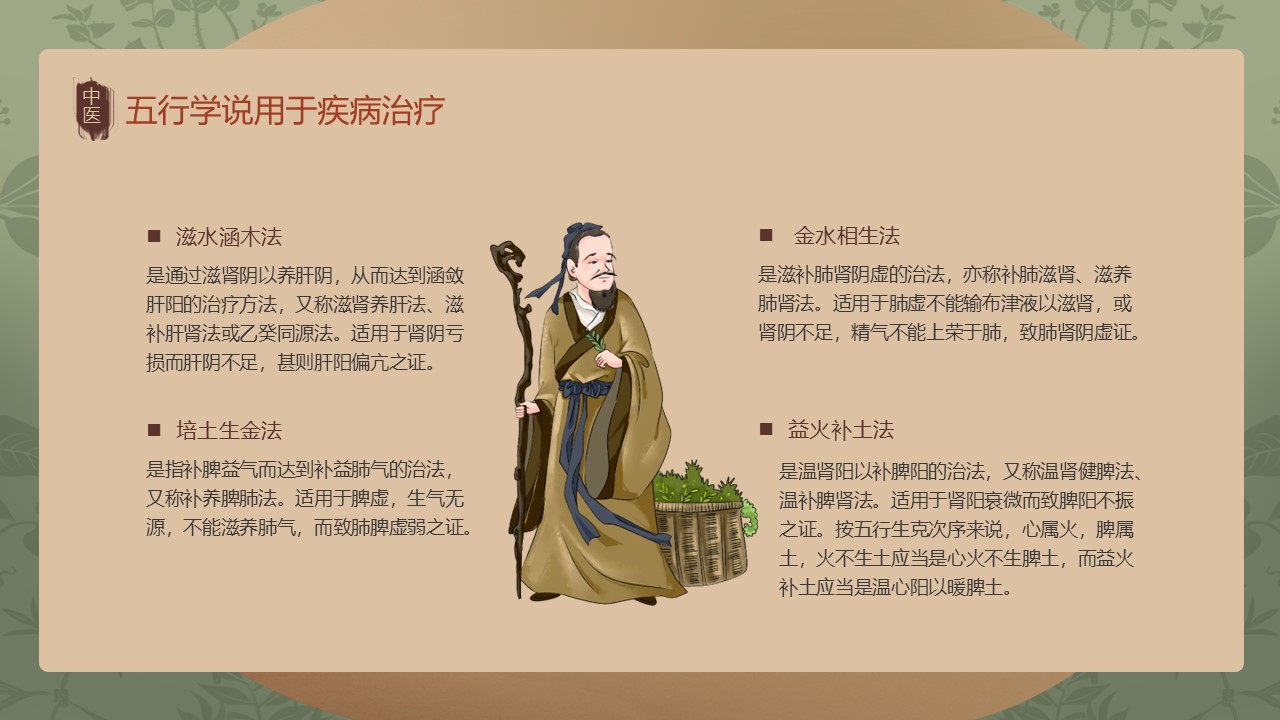 中医

五行学说用于疾病治疗

■ 滋水涵木法

是通过滋肾阴以养肝阴，从而达到涵敛肝阳的治疗方法，又称滋肾养肝法、滋补肝肾法或乙癸同源法。适用于肾阴亏损而肝阴不足，甚则肝阳偏亢之证。

■ 培土生金法

是指补脾益气而达到补益肺气的治法，又称补养脾肺法。适用于脾虚，生气无源，不能滋养肺气，而致肺脾虚弱之证。

■ 金水相生法

是滋补肺肾阴虚的治法，亦称补肺滋肾、滋养肺肾法。适用于肺虚不能输布津液以滋肾，或肾阴不足，精气不能上荣于肺，致肺肾阴虚证。

■ 益火补土法

是温肾阳以补脾阳的治法，又称温肾健脾法、温补脾肾法。适用于肾阳衰微而致脾阳不振之证。按五行生克次序来说，心属火，脾属土，火不生土应当是心火不生脾土，而益火补土应当是温心阳以暖脾土。